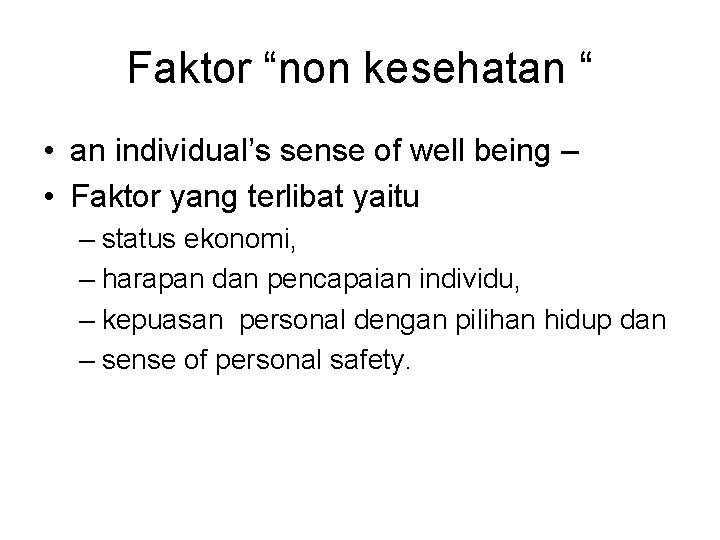 Faktor “non kesehatan “

• an individual’s sense of well being –
• Faktor yang terlibat yaitu
– status ekonomi,
– harapan dan pencapaian individu,
– kepuasan personal dengan pilihan hidup dan
– sense of personal safety.